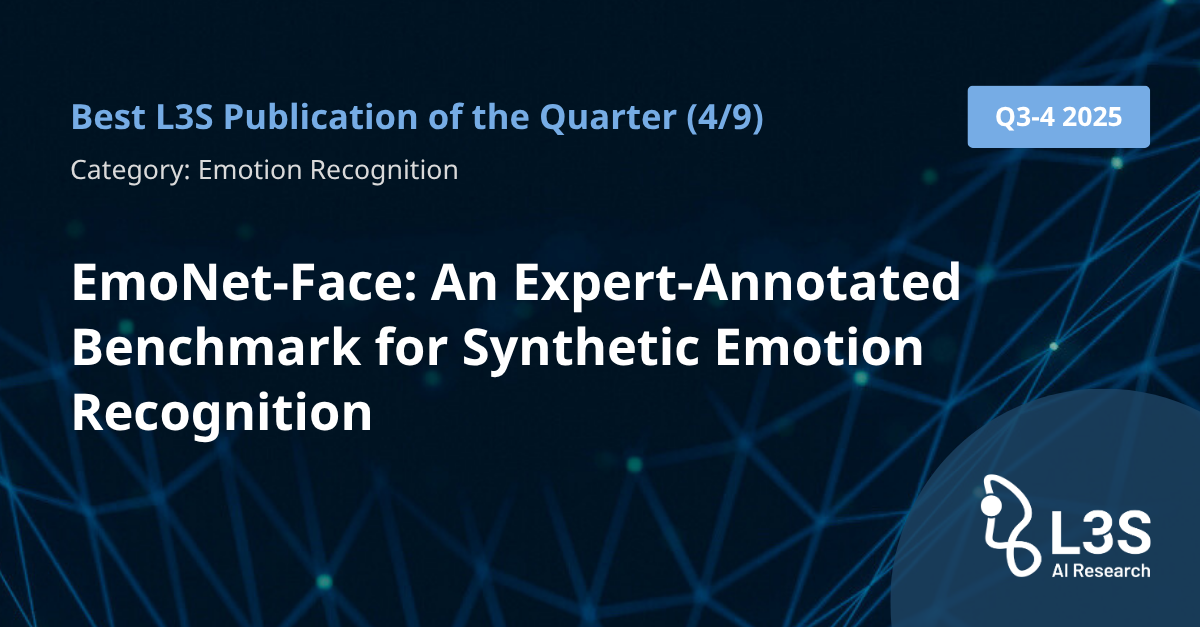 Best L3S Publication of the Quarter (4/9)

Q3-4 2025

Category: Emotion Recognition

EmoNet-Face: An Expert-Annotated Benchmark for Synthetic Emotion Recognition

L3S
AI Research